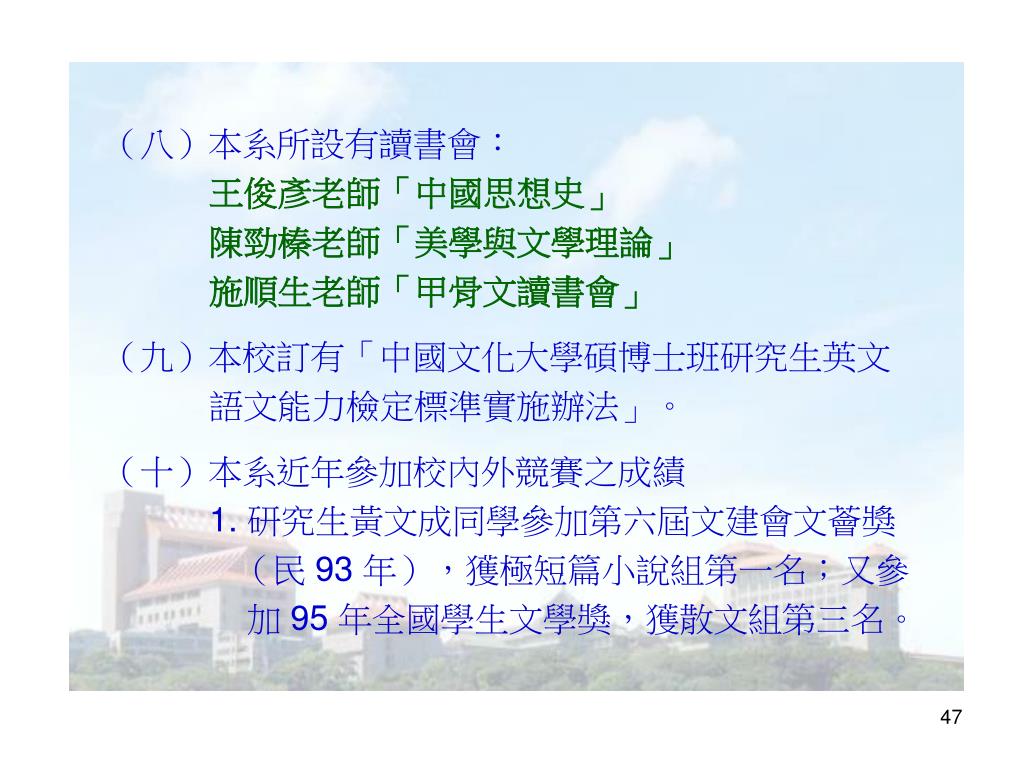 （八）本系所設有讀書會：
王俊彥老師「中國思想史」
陳勁榛老師「美學與文學理論」
施順生老師「甲骨文讀書會」

（九）本校訂有「中國文化大學碩博士班研究生英文語文能力檢定標準實施辦法」。

（十）本系近年參加校內外競賽之成績
1. 研究生黃文成同學參加第六屆文建會文薈獎（民 93 年），獲極短篇小說組第一名；又參加 95 年全國學生文學獎，獲散文組第三名。

47